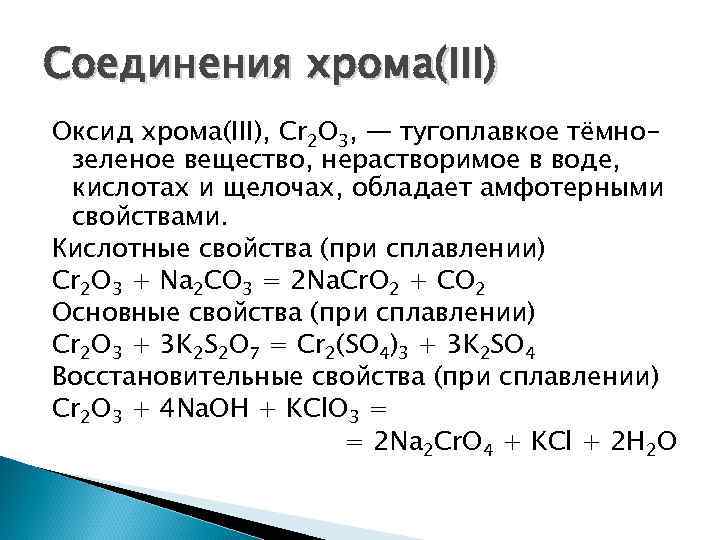 Соединения хрома(III)

Оксид хрома(III), $Cr_2O_3$, — тугоплавкое тёмно-зеленое вещество, нерастворимое в воде, кислотах и щелочах, обладает амфотерными свойствами.

Кислотные свойства (при сплавлении)

$Cr_2O_3 + Na_2CO_3 = 2NaCrO_2 + CO_2$

Основные свойства (при сплавлении)

$Cr_2O_3 + 3K_2S_2O_7 = Cr_2(SO_4)_3 + 3K_2SO_4$

Восстановительные свойства (при сплавлении)

$Cr_2O_3 + 4NaOH + KClO_3 =$

$= 2Na_2CrO_4 + KCl + 2H_2O$